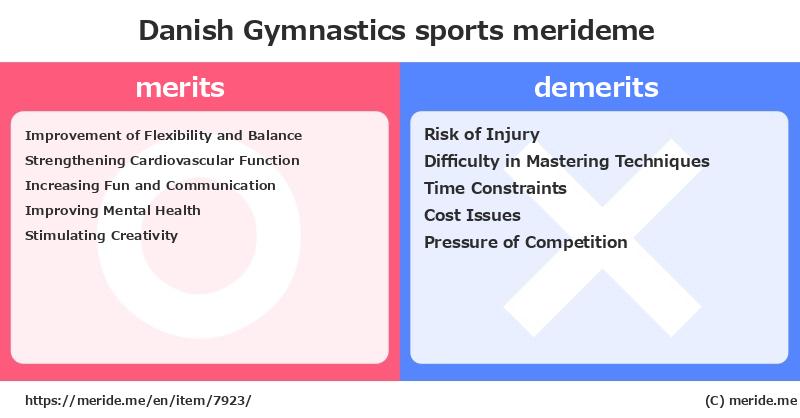 Danish Gymnastics sports merideme

merits

Improvement of Flexibility and Balance
Strengthening Cardiovascular Function
Increasing Fun and Communication
Improving Mental Health
Stimulating Creativity

demerits

Risk of Injury
Difficulty in Mastering Techniques
Time Constraints
Cost Issues
Pressure of Competition

https://meride.me/en/item/7923/

(C) meride.me